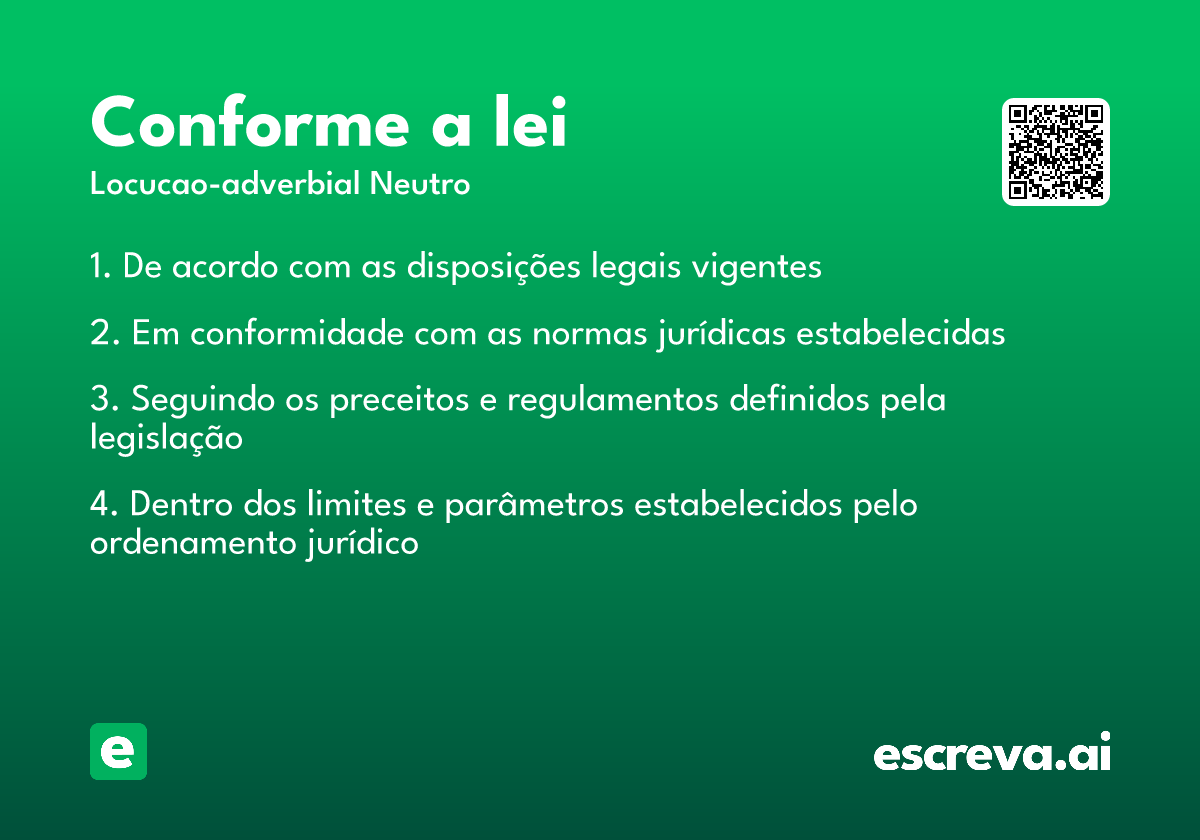 Conforme a lei
Locucao-adverbial Neutro

1. De acordo com as disposições legais vigentes

2. Em conformidade com as normas jurídicas estabelecidas

3. Seguindo os preceitos e regulamentos definidos pela legislação

4. Dentro dos limites e parâmetros estabelecidos pelo ordenamento jurídico

e

escreva.ai